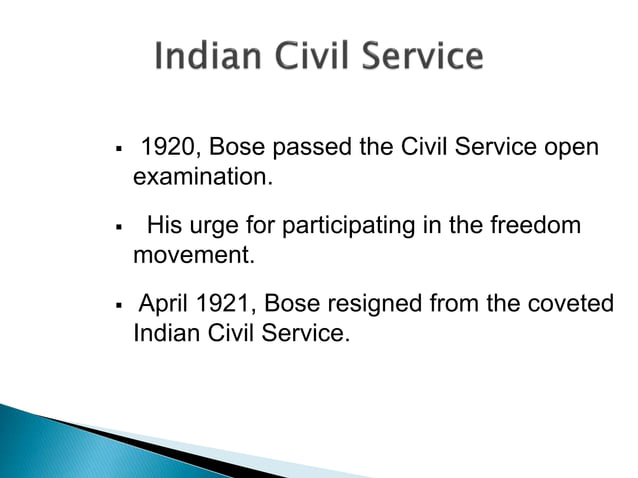 Indian Civil Service

▪ 1920, Bose passed the Civil Service open examination.

▪ His urge for participating in the freedom movement.

▪ April 1921, Bose resigned from the coveted Indian Civil Service.